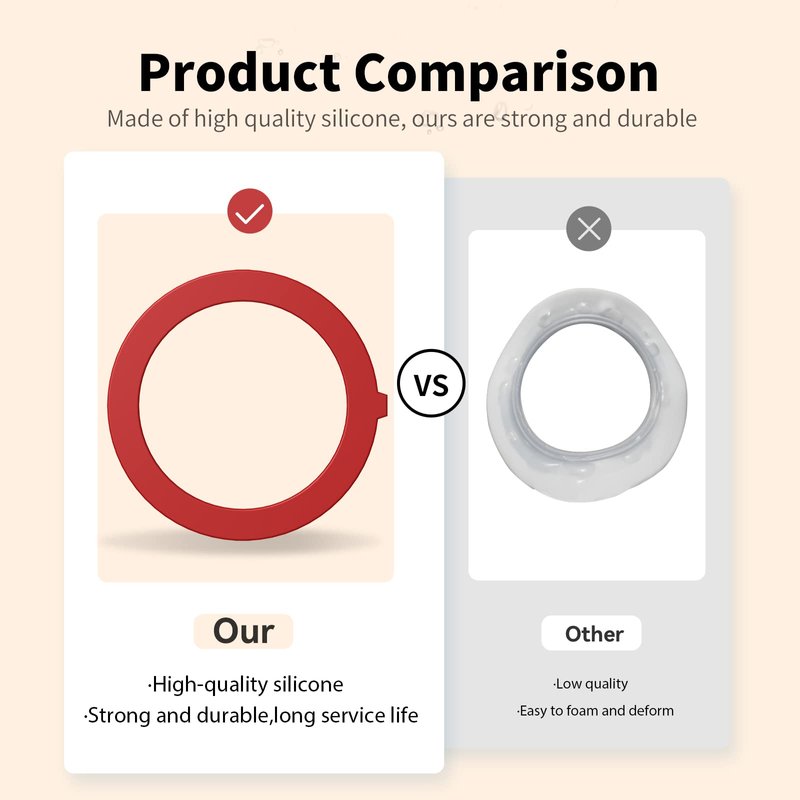 Product Comparison

Made of high quality silicone, ours are strong and durable

VS

Our

·High-quality silicone
·Strong and durable,long service life

Other

·Low quality
·Easy to foam and deform